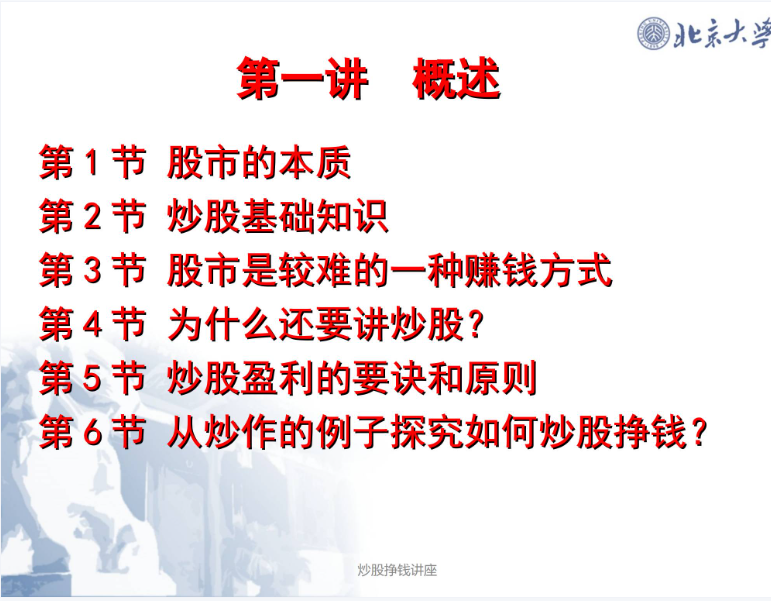 北京大学

第一讲　概述

第 1 节 股市的本质
第 2 节 炒股基础知识
第 3 节 股市是较难的一种赚钱方式
第 4 节 为什么还要讲炒股？
第 5 节 炒股盈利的要诀和原则
第 6 节 从炒作的例子探究如何炒股挣钱？

炒股挣钱讲座